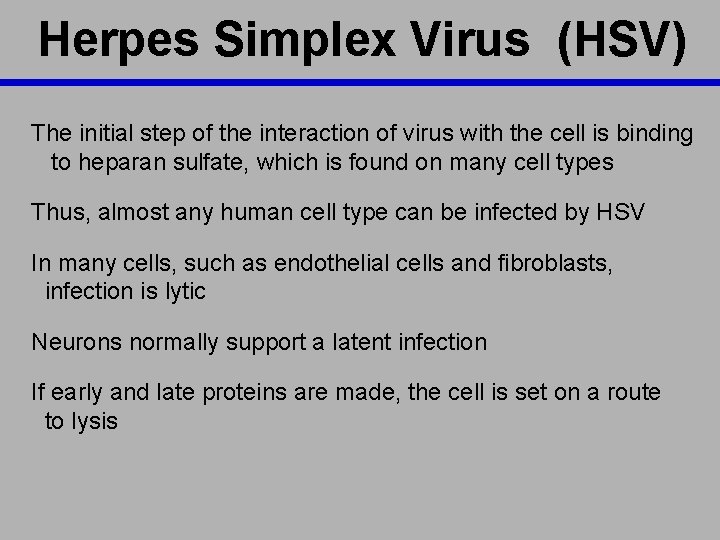 Herpes Simplex Virus (HSV)

The initial step of the interaction of virus with the cell is binding to heparan sulfate, which is found on many cell types

Thus, almost any human cell type can be infected by HSV

In many cells, such as endothelial cells and fibroblasts, infection is lytic

Neurons normally support a latent infection

If early and late proteins are made, the cell is set on a route to lysis